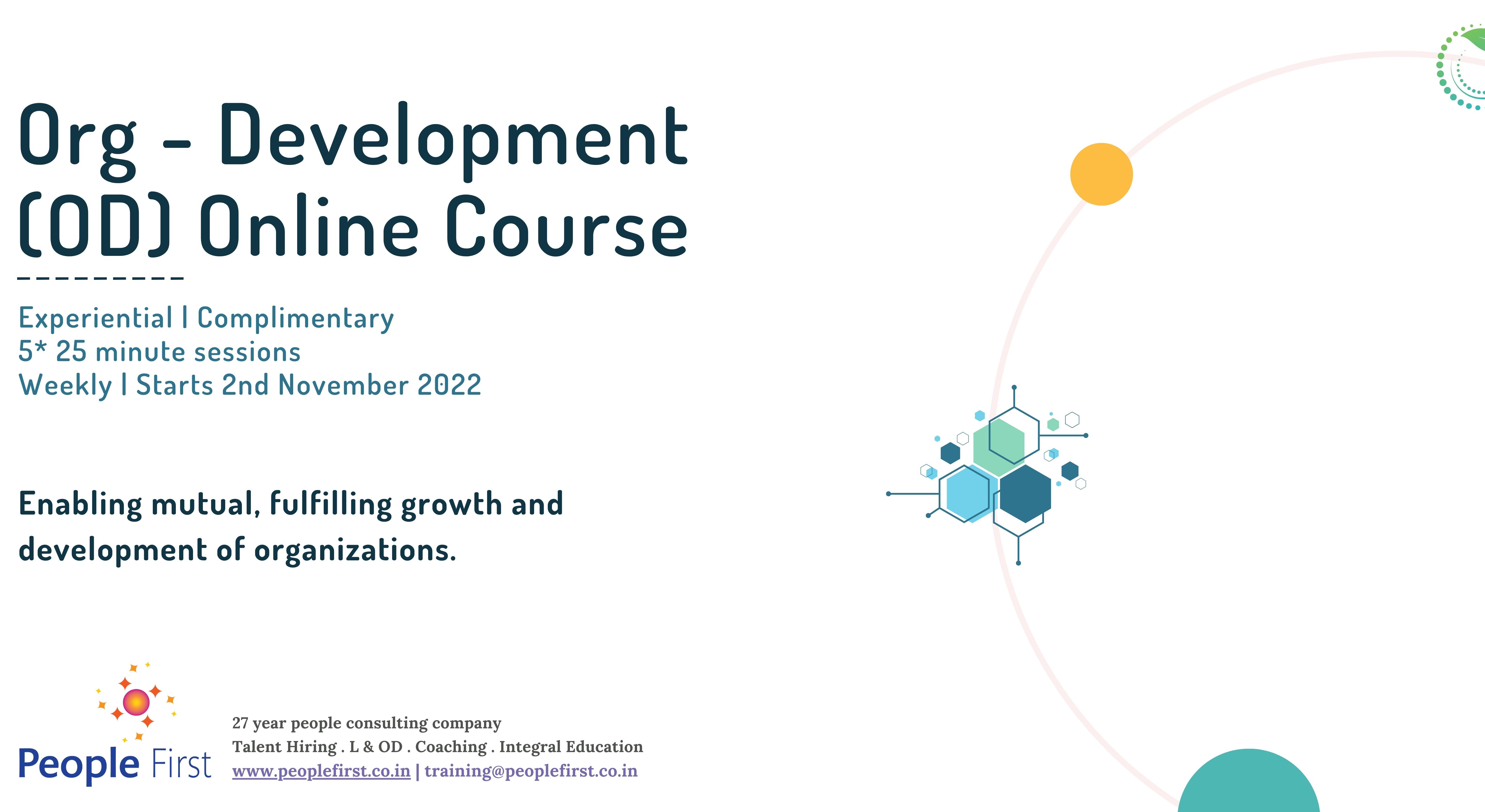 Org - Development (OD) Online Course

Experiential | Complimentary
5* 25 minute sessions
Weekly | Starts 2nd November 2022

Enabling mutual, fulfilling growth and development of organizations.

People First

27 year people consulting company
Talent Hiring . L & OD . Coaching . Integral Education
www.peoplefirst.co.in | training@peoplefirst.co.in